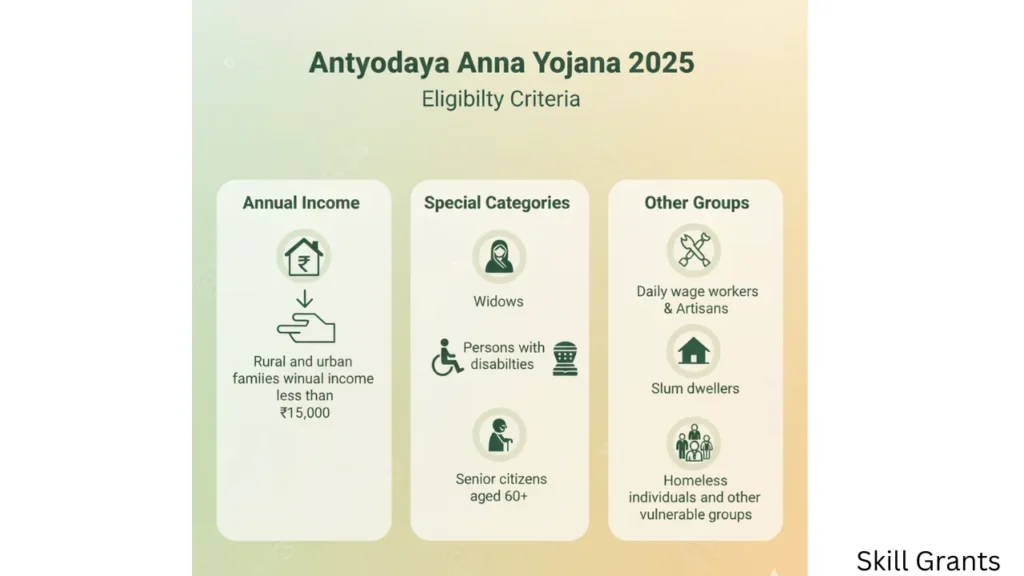 Antyodaya Anna Yojana 2025
Eligibilty Criteria

Annual Income

Rural and urban famiies winual income less than ₹15,000

Special Categories

Widows

Persons with disabilties

Senior citizens aged 60+

Other Groups

Daily wage workers & Artisans

Slum dwellers

Homeless individuals and other vulnerable groups

Skill Grants